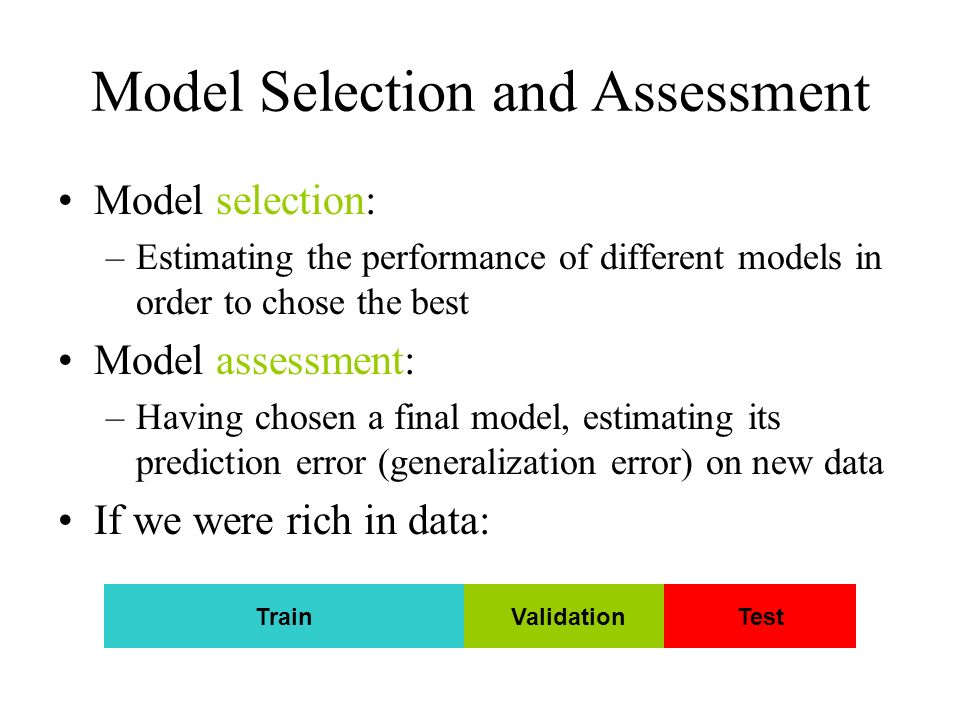 Model Selection and Assessment

• Model selection:
– Estimating the performance of different models in order to chose the best

• Model assessment:
– Having chosen a final model, estimating its prediction error (generalization error) on new data

• If we were rich in data:

Train Validation Test